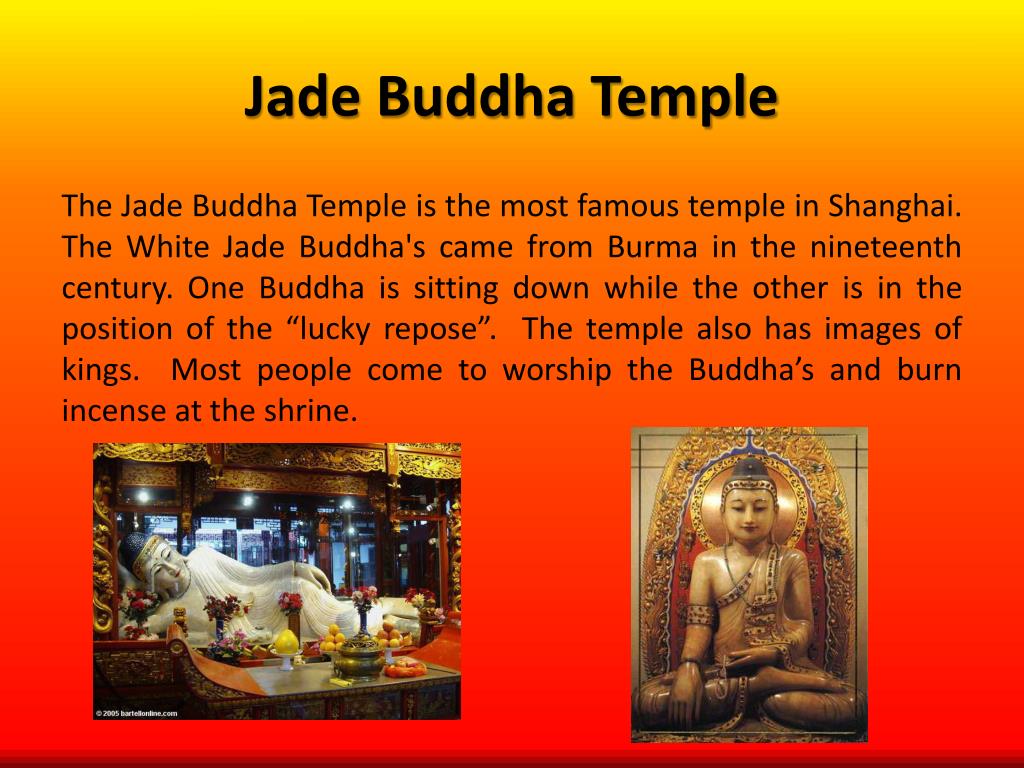 Jade Buddha Temple

The Jade Buddha Temple is the most famous temple in Shanghai. The White Jade Buddha's came from Burma in the nineteenth century. One Buddha is sitting down while the other is in the position of the “lucky repose”. The temple also has images of kings. Most people come to worship the Buddha’s and burn incense at the shrine.

© 2005 bartellonline.com